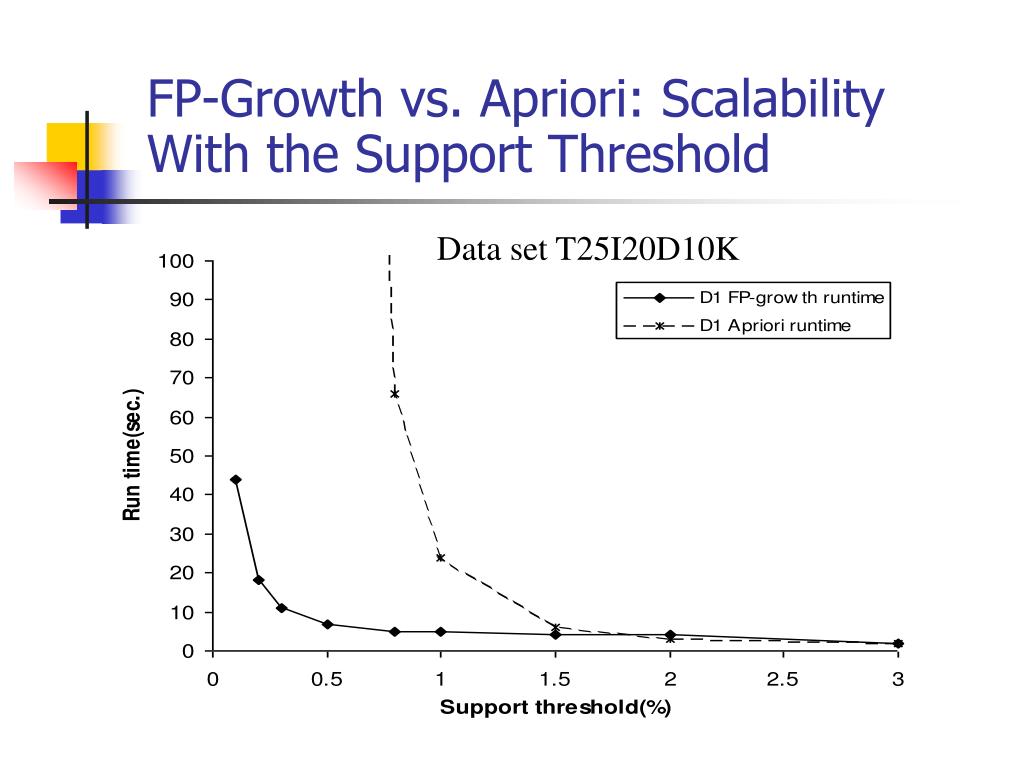 FP-Growth vs. Apriori: Scalability With the Support Threshold

Data set T25I20D10K

D1 FP-grow th runtime
D1 Apriori runtime

Run time(sec.)

100
90
80
70
60
50
40
30
20
10
0

0
0.5
1
1.5
2
2.5
3

Support threshold(%)